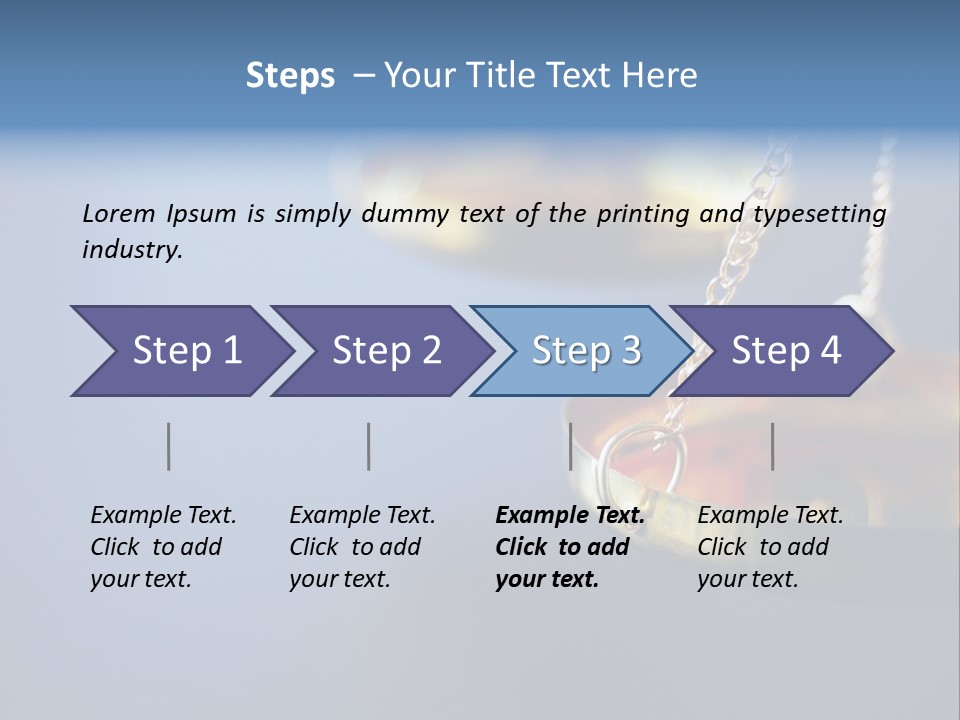 Steps – Your Title Text Here

Lorem Ipsum is simply dummy text of the printing and typesetting industry.

Step 1

Step 2

Step 3

Step 4

Example Text. Click to add your text.

Example Text. Click to add your text.

Example Text. Click to add your text.

Example Text. Click to add your text.